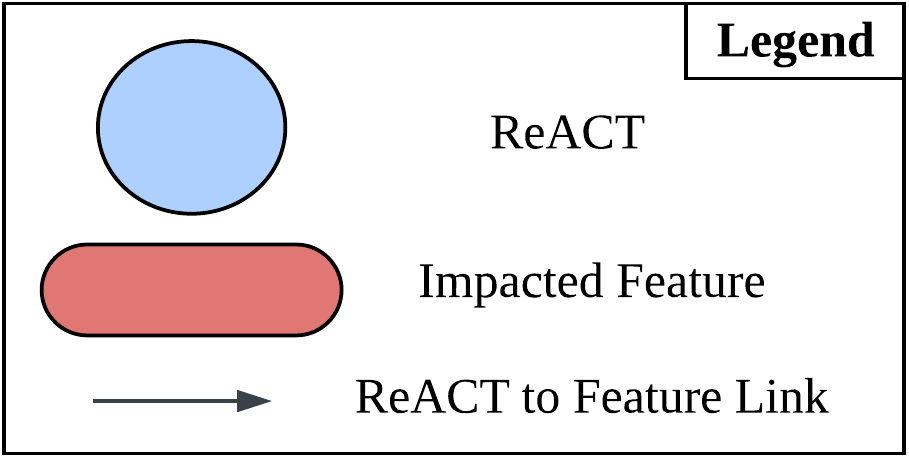 Legend

ReACT

Impacted Feature

ReACT to Feature Link